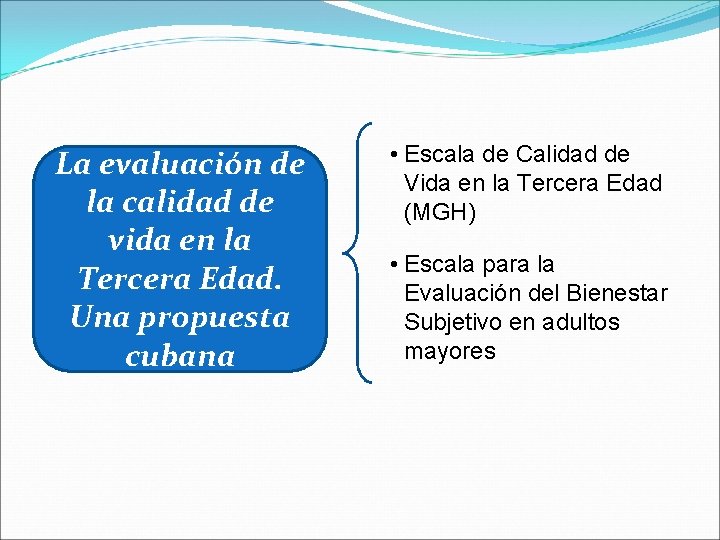 La evaluación de la calidad de vida en la Tercera Edad. Una propuesta cubana

• Escala de Calidad de Vida en la Tercera Edad (MGH)

• Escala para la Evaluación del Bienestar Subjetivo en adultos mayores